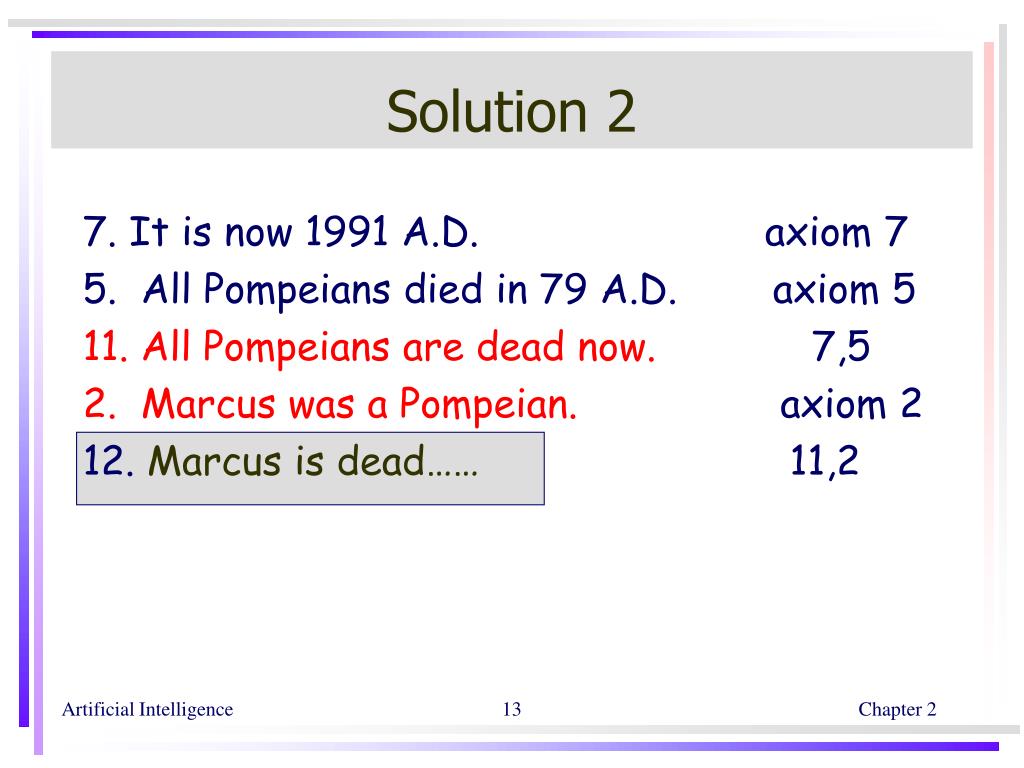 Solution 2

7. It is now 1991 A.D. axiom 7
5. All Pompeians died in 79 A.D. axiom 5
11. All Pompeians are dead now. 7,5
2. Marcus was a Pompeian. axiom 2
12. Marcus is dead…… 11,2

Artificial Intelligence 13 Chapter 2